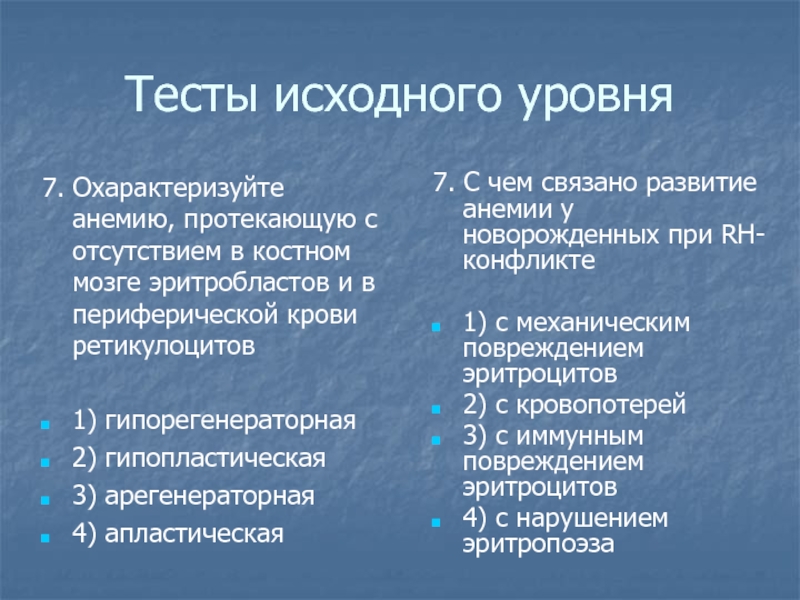 Тесты исходного уровня

7. Охарактеризуйте анемию, протекающую с отсутствием в костном мозге эритробластов и в периферической крови ретикулоцитов

1) гипорегенераторная
2) гипопластическая
3) арегенераторная
4) апластическая

7. С чем связано развитие анемии у новорожденных при RH-конфликте

1) с механическим повреждением эритроцитов
2) с кровопотерей
3) с иммунным повреждением эритроцитов
4) с нарушением эритропоэза